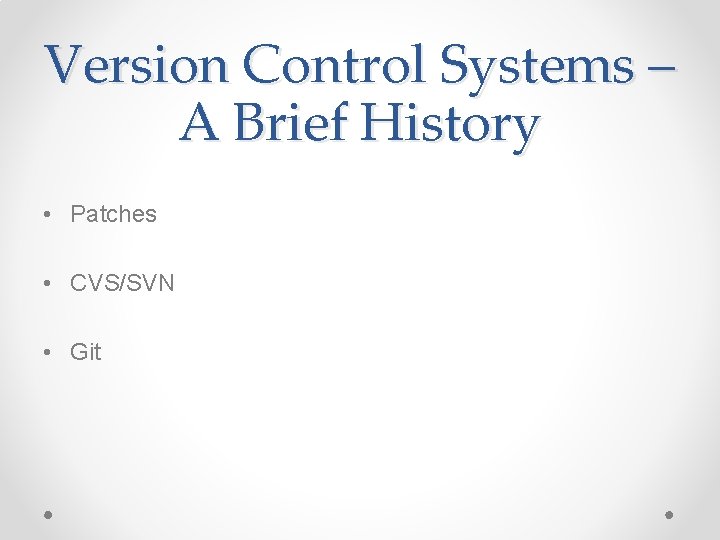 Version Control Systems – A Brief History

• Patches

• CVS/SVN

• Git